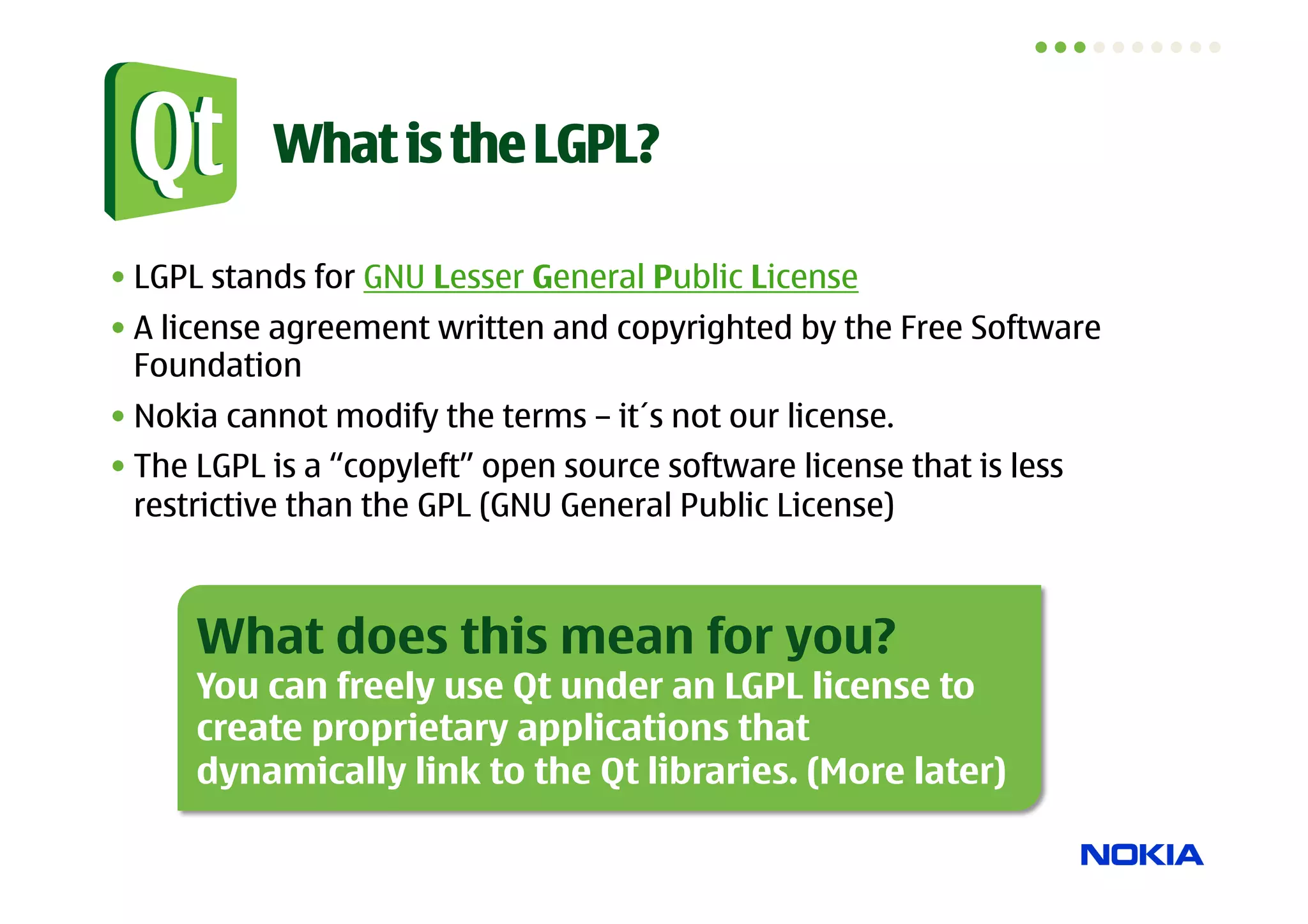 Qt

What is the LGPL?

• LGPL stands for GNU Lesser General Public License

• A license agreement written and copyrighted by the Free Software Foundation

• Nokia cannot modify the terms – it´s not our license.

• The LGPL is a “copyleft” open source software license that is less restrictive than the GPL (GNU General Public License)

What does this mean for you?
You can freely use Qt under an LGPL license to create proprietary applications that dynamically link to the Qt libraries. (More later)

NOKIA